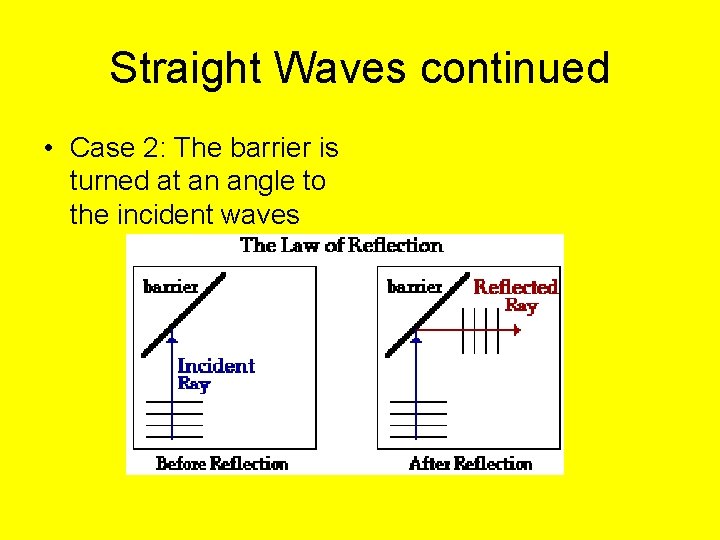 Straight Waves continued

• Case 2: The barrier is turned at an angle to the incident waves

The Law of Reflection

barrier

Incident Ray

Before Reflection

barrier

Reflected Ray

After Reflection